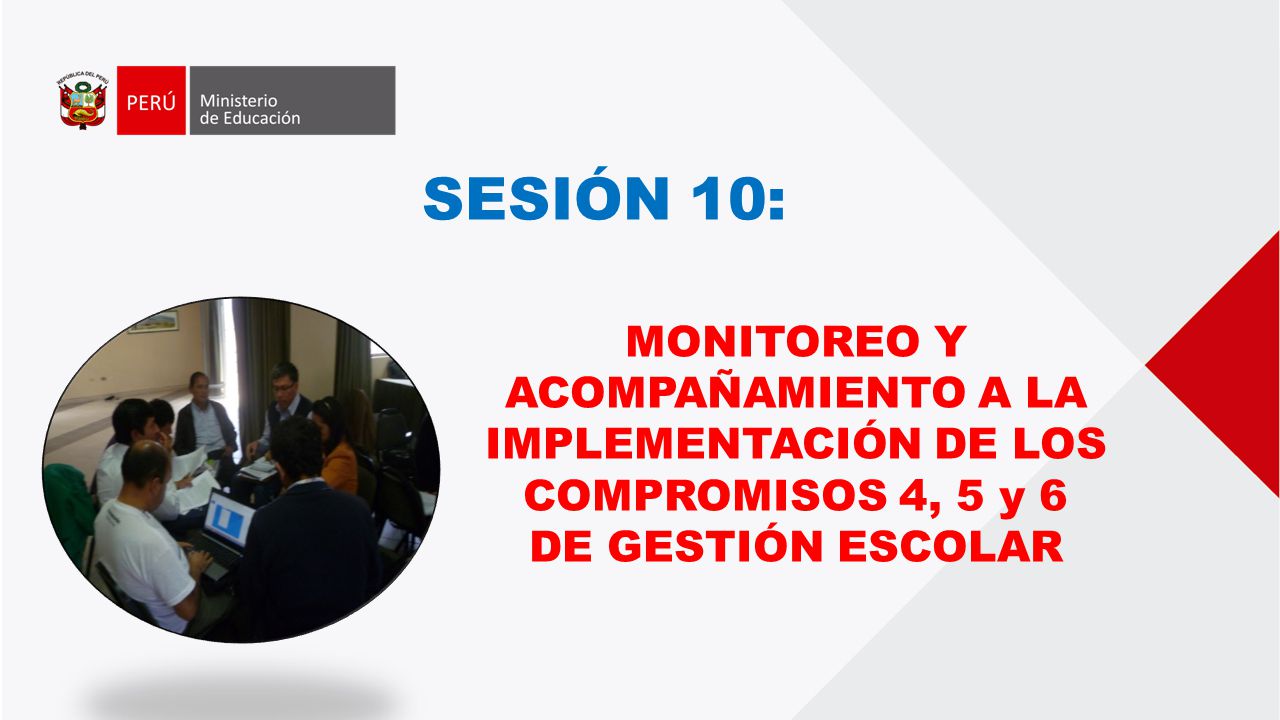 REPÚBLICA DEL PERÚ

PERÚ Ministerio de Educación

SESIÓN 10:

MONITOREO Y ACOMPAÑAMIENTO A LA IMPLEMENTACIÓN DE LOS COMPROMISOS 4, 5 y 6 DE GESTIÓN ESCOLAR